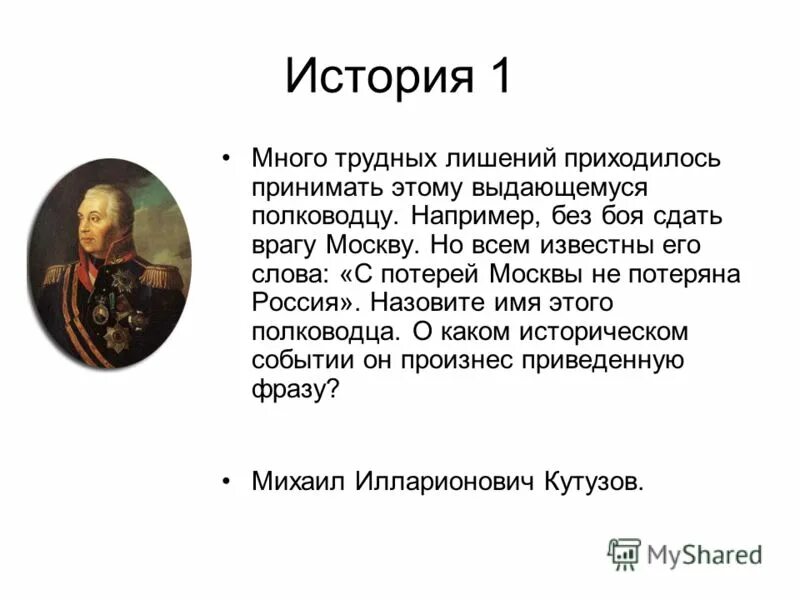 История 1

• Много трудных лишений приходилось принимать этому выдающемуся полководцу. Например, без боя сдать врагу Москву. Но всем известны его слова: «С потерей Москвы не потеряна Россия». Назовите имя этого полководца. О каком историческом событии он произнес приведенную фразу?

• Михаил Илларионович Кутузов.

MyShared